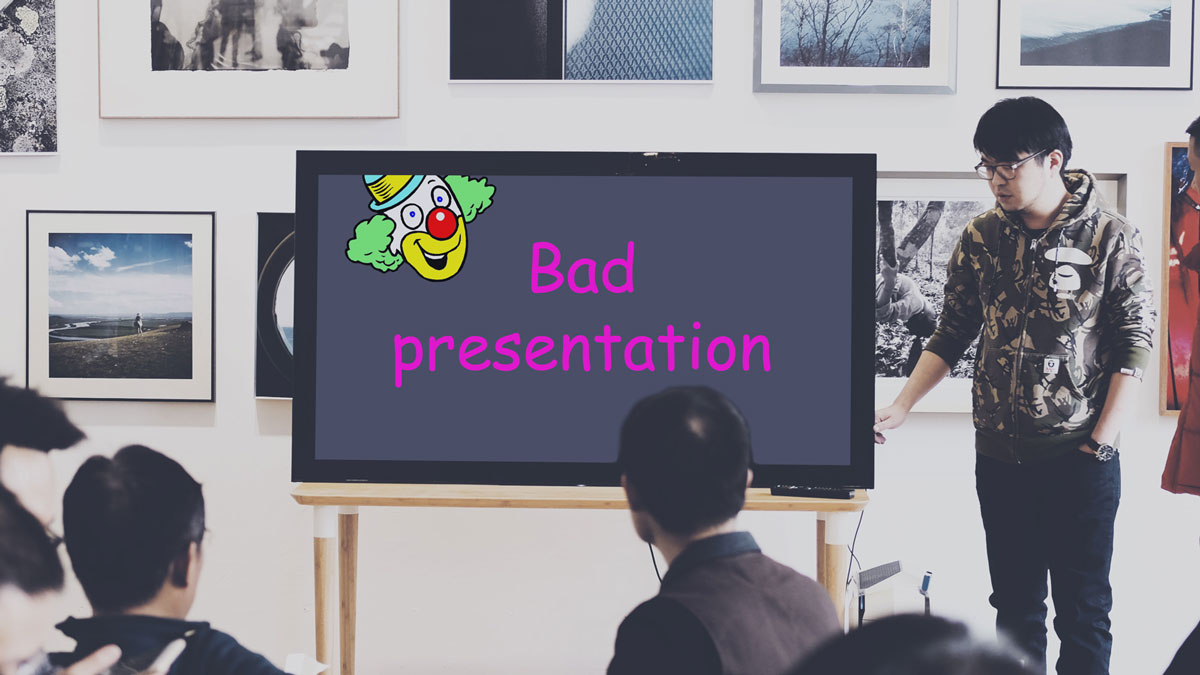 Bad
presentation